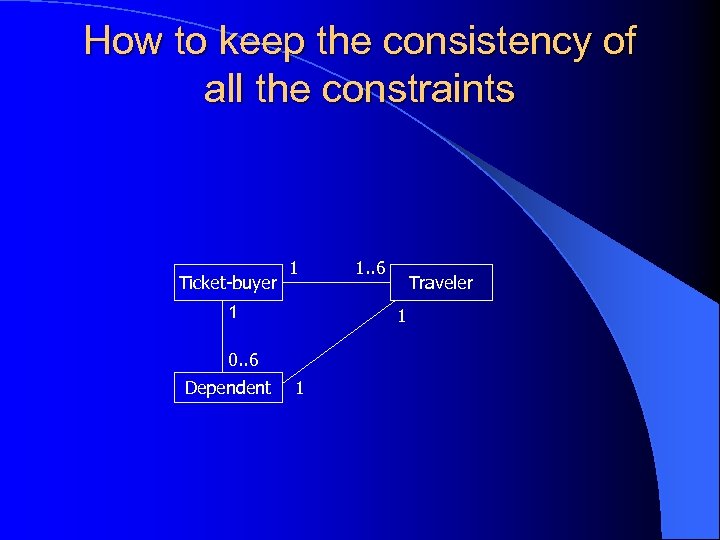 How to keep the consistency of all the constraints

Ticket-buyer
1
1..6
Traveler
1
1
0..6
Dependent
1